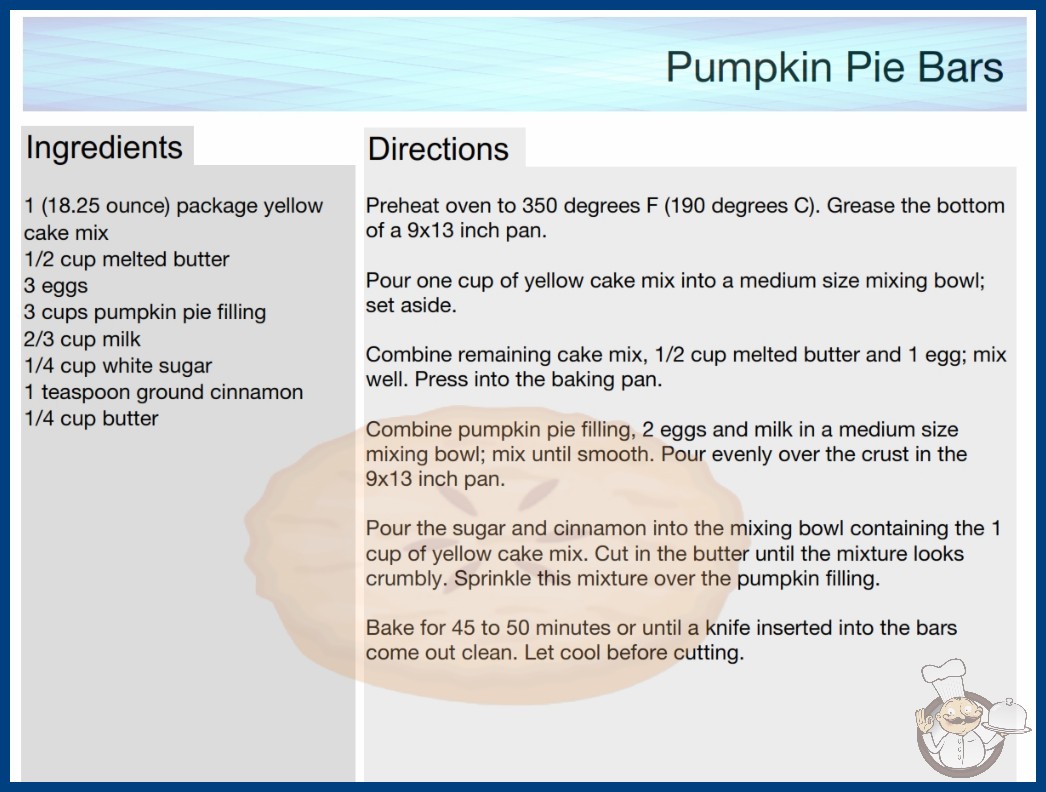 Pumpkin Pie Bars

Ingredients

1 (18.25 ounce) package yellow cake mix
1/2 cup melted butter
3 eggs
3 cups pumpkin pie filling
2/3 cup milk
1/4 cup white sugar
1 teaspoon ground cinnamon
1/4 cup butter

Directions

Preheat oven to 350 degrees F (190 degrees C). Grease the bottom of a 9x13 inch pan.

Pour one cup of yellow cake mix into a medium size mixing bowl; set aside.

Combine remaining cake mix, 1/2 cup melted butter and 1 egg; mix well. Press into the baking pan.

Combine pumpkin pie filling, 2 eggs and milk in a medium size mixing bowl; mix until smooth. Pour evenly over the crust in the 9x13 inch pan.

Pour the sugar and cinnamon into the mixing bowl containing the 1 cup of yellow cake mix. Cut in the butter until the mixture looks crumbly. Sprinkle this mixture over the pumpkin filling.

Bake for 45 to 50 minutes or until a knife inserted into the bars come out clean. Let cool before cutting.